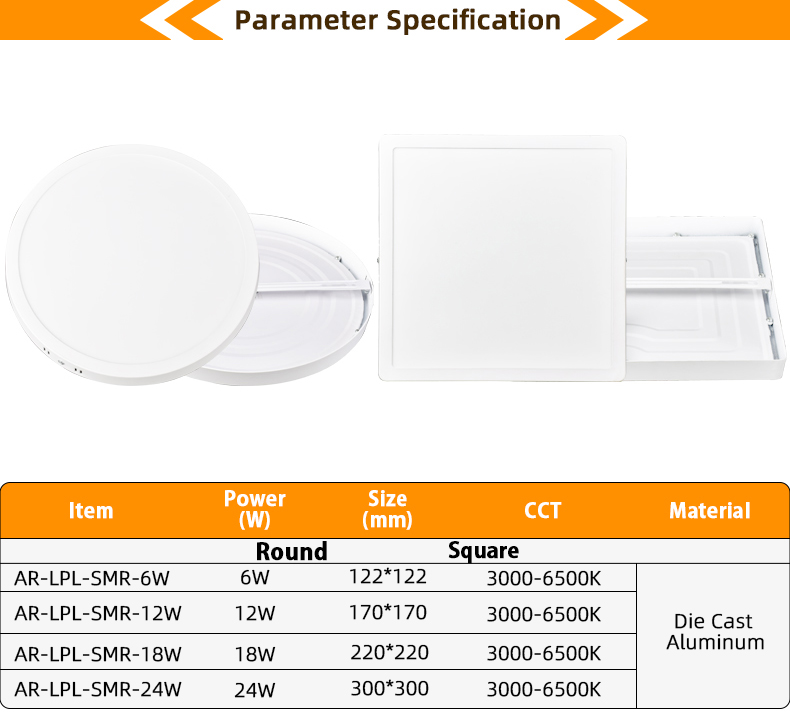 Parameter Specification

| Item | Power (W) | Size (mm) | CCT | Material |
|---|---|---|---|---|
| | Round | Square | | |
| AR-LPL-SMR-6W | 6W | 122*122 | 3000-6500K | Die Cast Aluminum |
| AR-LPL-SMR-12W | 12W | 170*170 | 3000-6500K | |
| AR-LPL-SMR-18W | 18W | 220*220 | 3000-6500K | |
| AR-LPL-SMR-24W | 24W | 300*300 | 3000-6500K | |